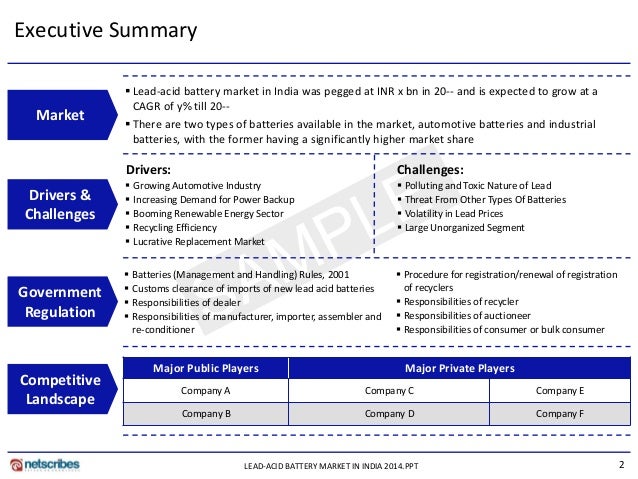 Executive Summary

Market

▪ Lead-acid battery market in India was pegged at INR x bn in 20-- and is expected to grow at a CAGR of y% till 20--
▪ There are two types of batteries available in the market, automotive batteries and industrial batteries, with the former having a significantly higher market share

Drivers & Challenges

Drivers:
▪ Growing Automotive Industry
▪ Increasing Demand for Power Backup
▪ Booming Renewable Energy Sector
▪ Recycling Efficiency
▪ Lucrative Replacement Market

Challenges:
▪ Polluting and Toxic Nature of Lead
▪ Threat From Other Types Of Batteries
▪ Volatility in Lead Prices
▪ Large Unorganized Segment

SAMPLE

Government Regulation

▪ Batteries (Management and Handling) Rules, 2001
▪ Customs clearance of imports of new lead acid batteries
▪ Responsibilities of dealer
▪ Responsibilities of manufacturer, importer, assembler and re-conditioner

▪ Procedure for registration/renewal of registration of recyclers
▪ Responsibilities of recycler
▪ Responsibilities of auctioneer
▪ Responsibilities of consumer or bulk consumer

Competitive Landscape

| Major Public Players | Major Private Players | |
|---|---|---|
| Company A | Company C | Company E |
| Company B | Company D | Company F |

netscribes

LEAD-ACID BATTERY MARKET IN INDIA 2014.PPT

2